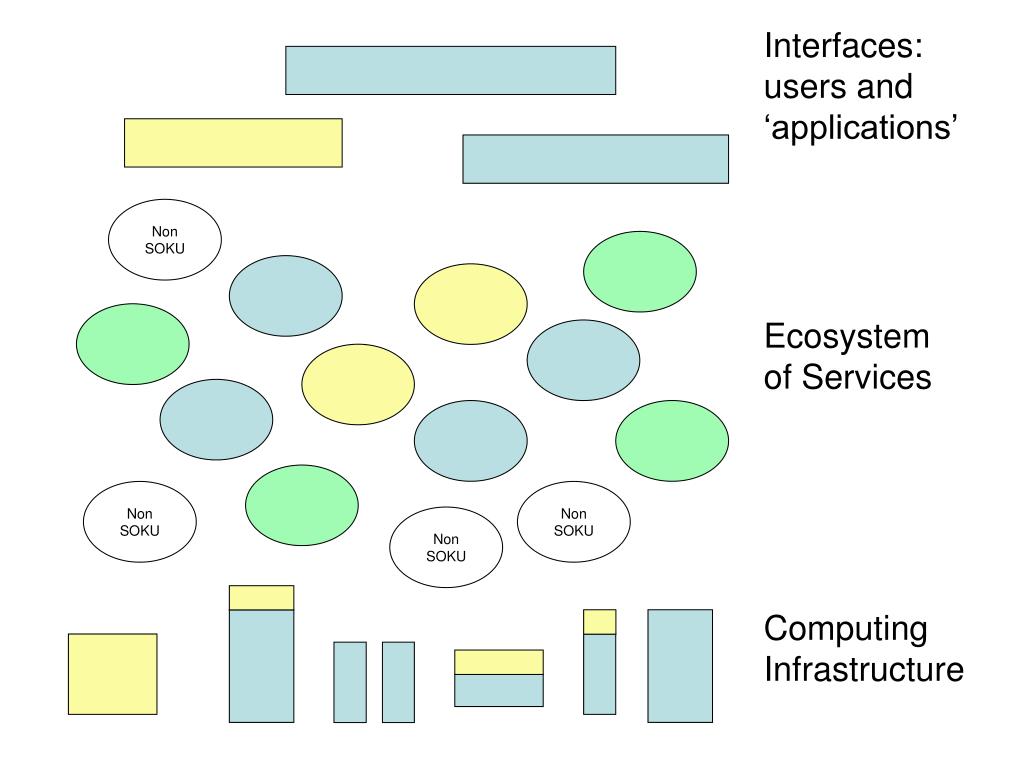 Interfaces: users and ‘applications’

Non SOKU

Ecosystem of Services

Non SOKU

Non SOKU

Non SOKU

Computing Infrastructure